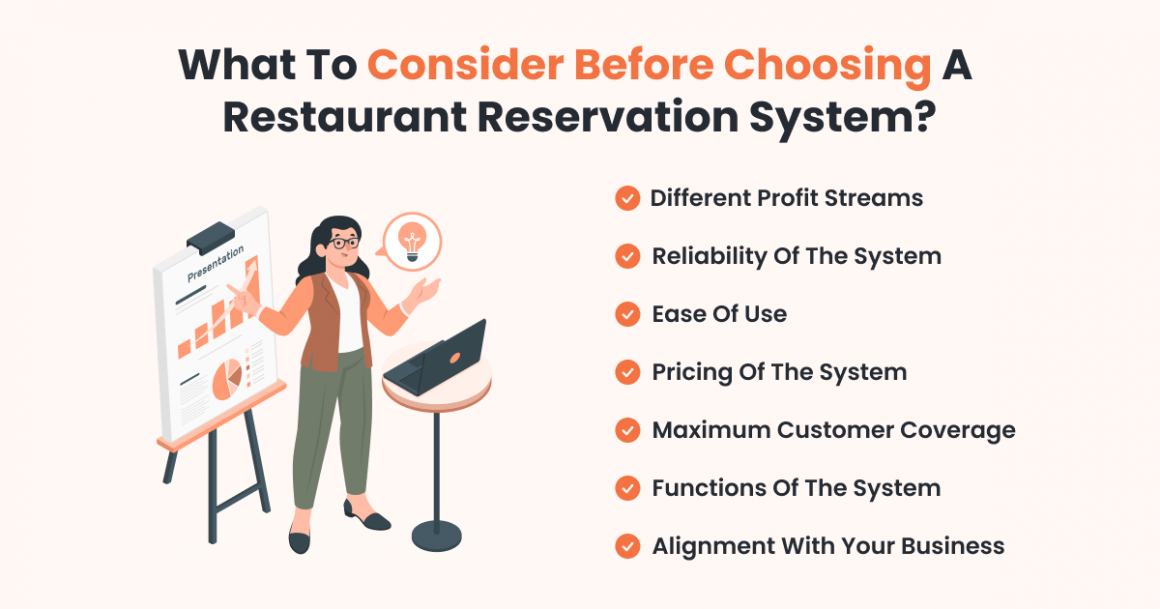 What To Consider Before Choosing A Restaurant Reservation System?

Presentation

Different Profit Streams

Reliability Of The System

Ease Of Use

Pricing Of The System

Maximum Customer Coverage

Functions Of The System

Alignment With Your Business